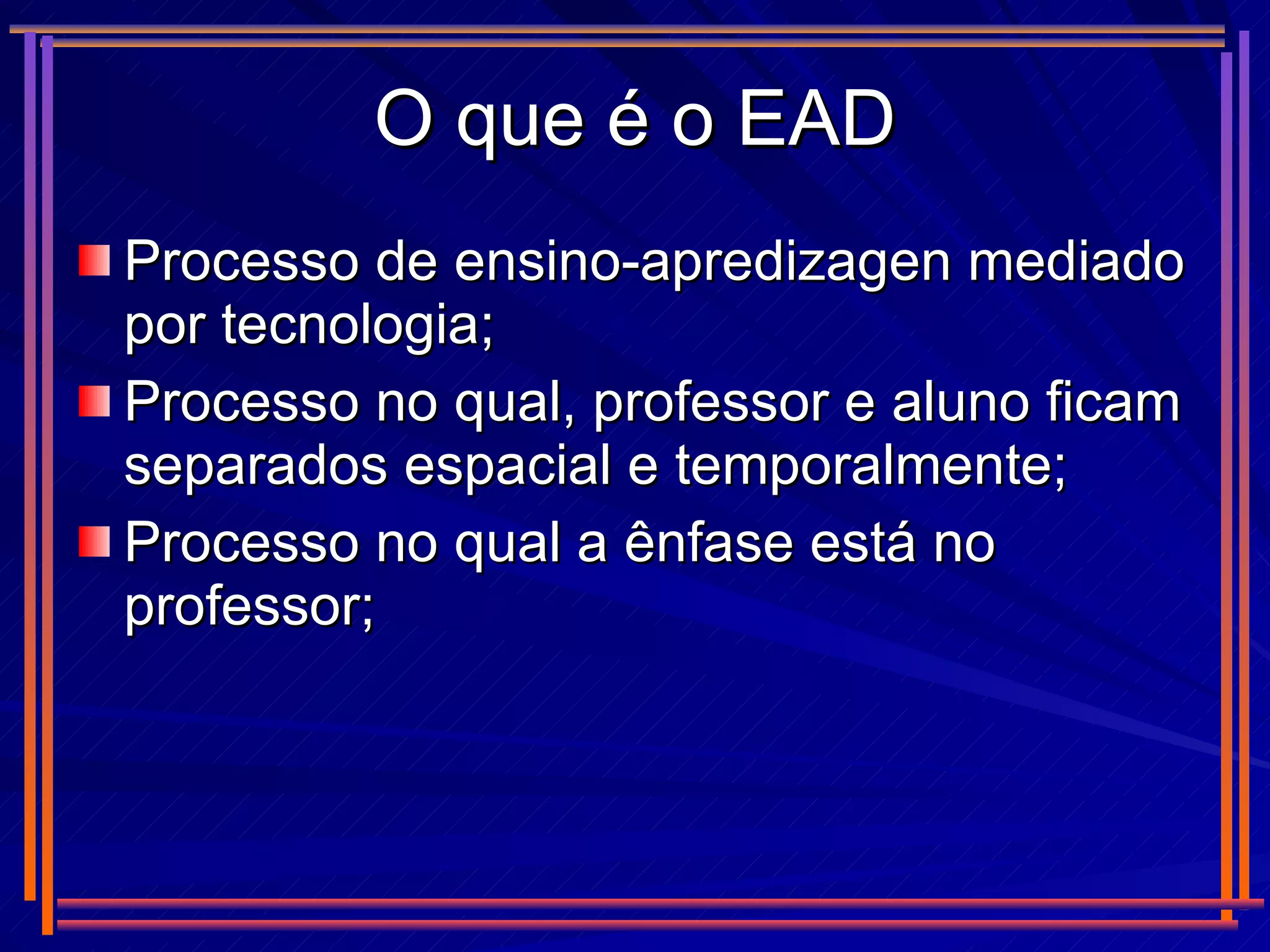 O que é o EAD

Processo de ensino-apredizagen mediado por tecnologia;

Processo no qual, professor e aluno ficam separados espacial e temporalmente;

Processo no qual a ênfase está no professor;